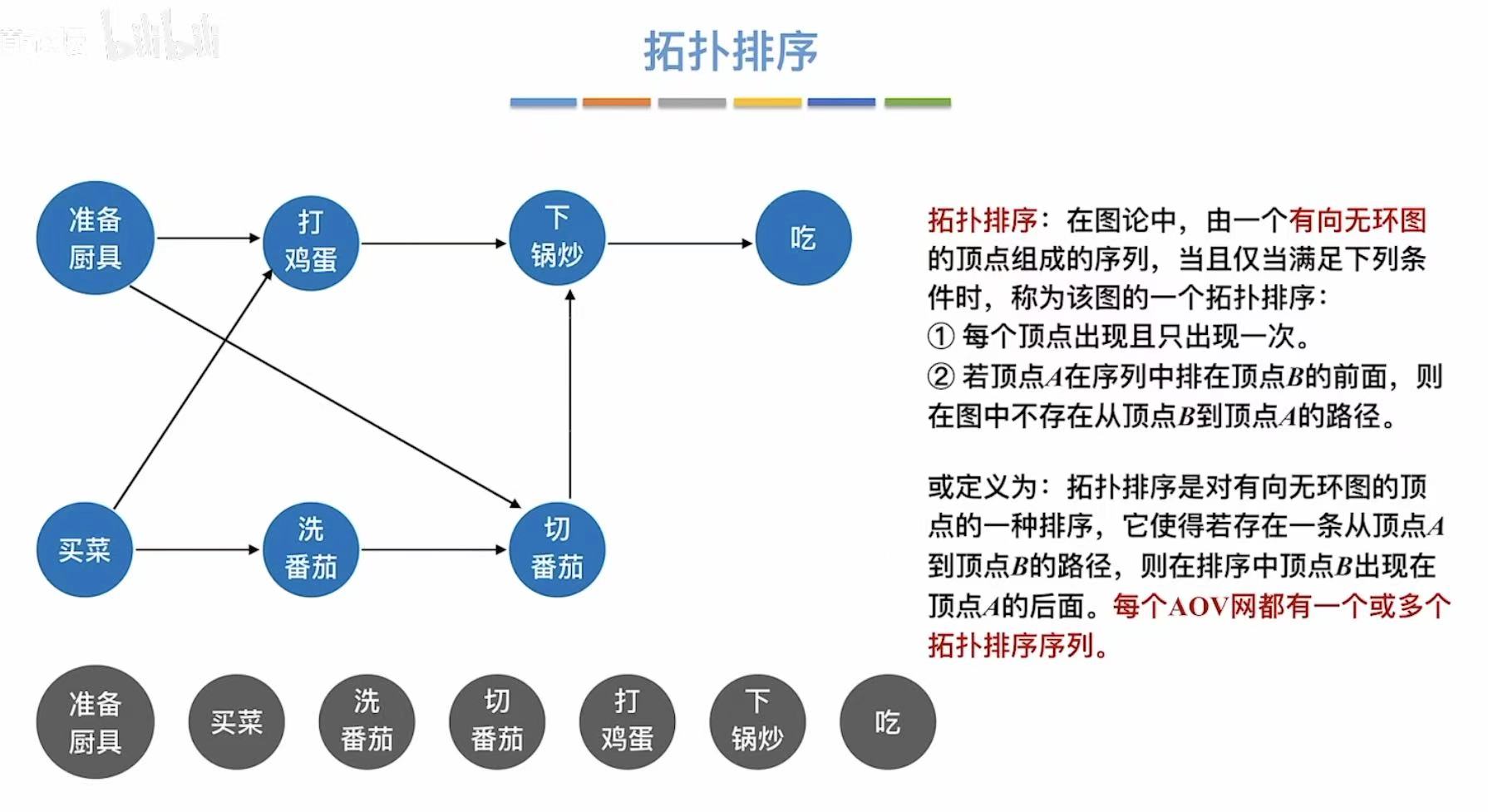 bilibili

拓扑排序

准备厨具

打鸡蛋

下锅炒

吃

买菜

洗番茄

切番茄

拓扑排序：在图论中，由一个有向无环图的顶点组成的序列，当且仅当满足下列条件时，称为该图的一个拓扑排序：
① 每个顶点出现且只出现一次。
② 若顶点$A$在序列中排在顶点$B$的前面，则在图中不存在从顶点$B$到顶点$A$的路径。

或定义为：拓扑排序是对有向无环图的顶点的一种排序，它使得若存在一条从顶点$A$到顶点$B$的路径，则在排序中顶点$B$出现在顶点$A$的后面。每个AOV网都有一个或多个拓扑排序序列。

准备厨具

买菜

洗番茄

切番茄

打鸡蛋

下锅炒

吃